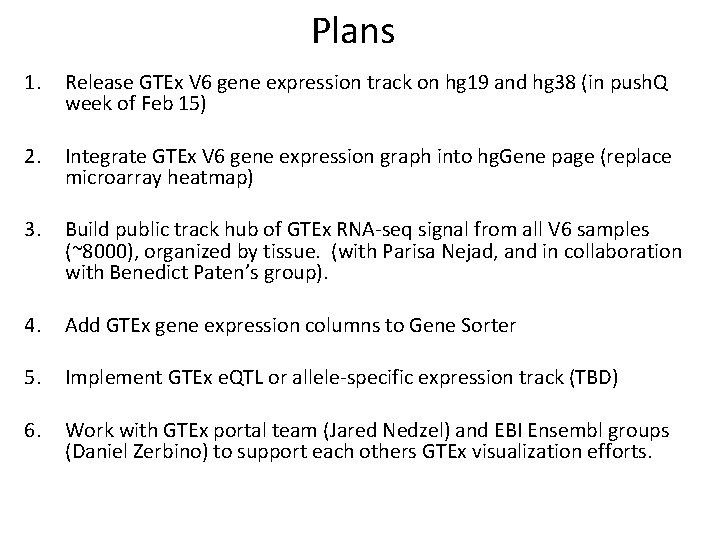 Plans

1. Release GTEx V6 gene expression track on hg19 and hg38 (in pushQ week of Feb 15)

2. Integrate GTEx V6 gene expression graph into hgGene page (replace microarray heatmap)

3. Build public track hub of GTEx RNA-seq signal from all V6 samples (~8000), organized by tissue. (with Parisa Nejad, and in collaboration with Benedict Paten's group).

4. Add GTEx gene expression columns to Gene Sorter

5. Implement GTEx eQTL or allele-specific expression track (TBD)

6. Work with GTEx portal team (Jared Nedzel) and EBI Ensembl groups (Daniel Zerbino) to support each others GTEx visualization efforts.